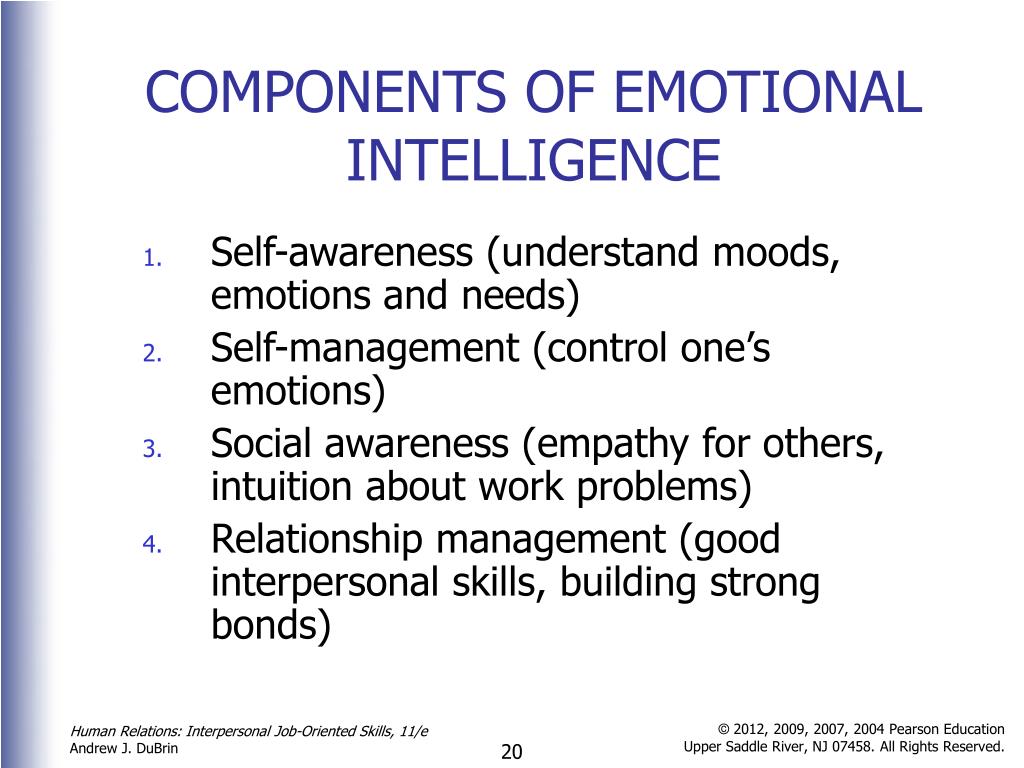 COMPONENTS OF EMOTIONAL INTELLIGENCE

1. Self-awareness (understand moods, emotions and needs)
2. Self-management (control one's emotions)
3. Social awareness (empathy for others, intuition about work problems)
4. Relationship management (good interpersonal skills, building strong bonds)

Human Relations: Interpersonal Job-Oriented Skills, 11/e
Andrew J. DuBrin

20

© 2012, 2009, 2007, 2004 Pearson Education
Upper Saddle River, NJ 07458. All Rights Reserved.